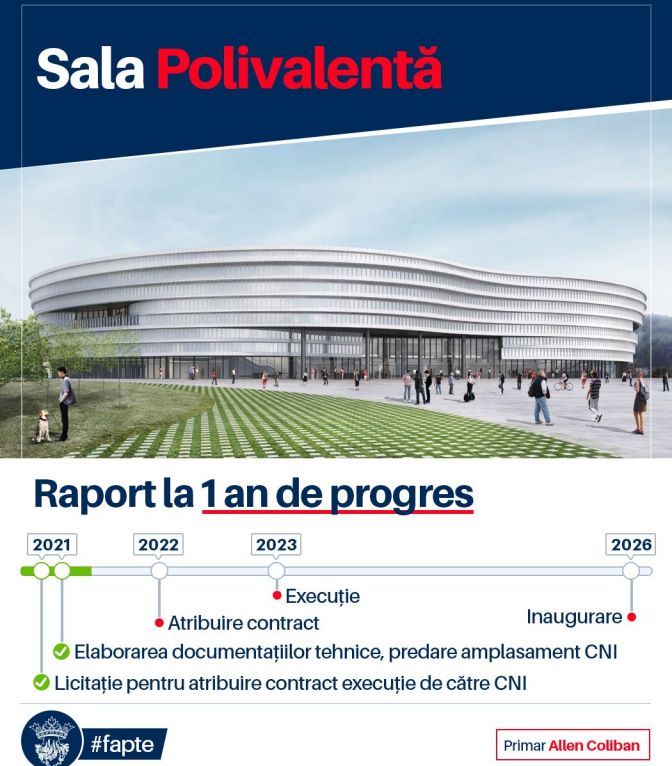 Sala Polivalentă

Raport la 1 an de progres

2021
2022
2023
2026

Execuție
Atribuire contract
Inaugurare
Elaborarea documentațiilor tehnice, predare amplasament CNI
Licitație pentru atribuire contract execuție de către CNI

#fapte

Primar Allen Coliban